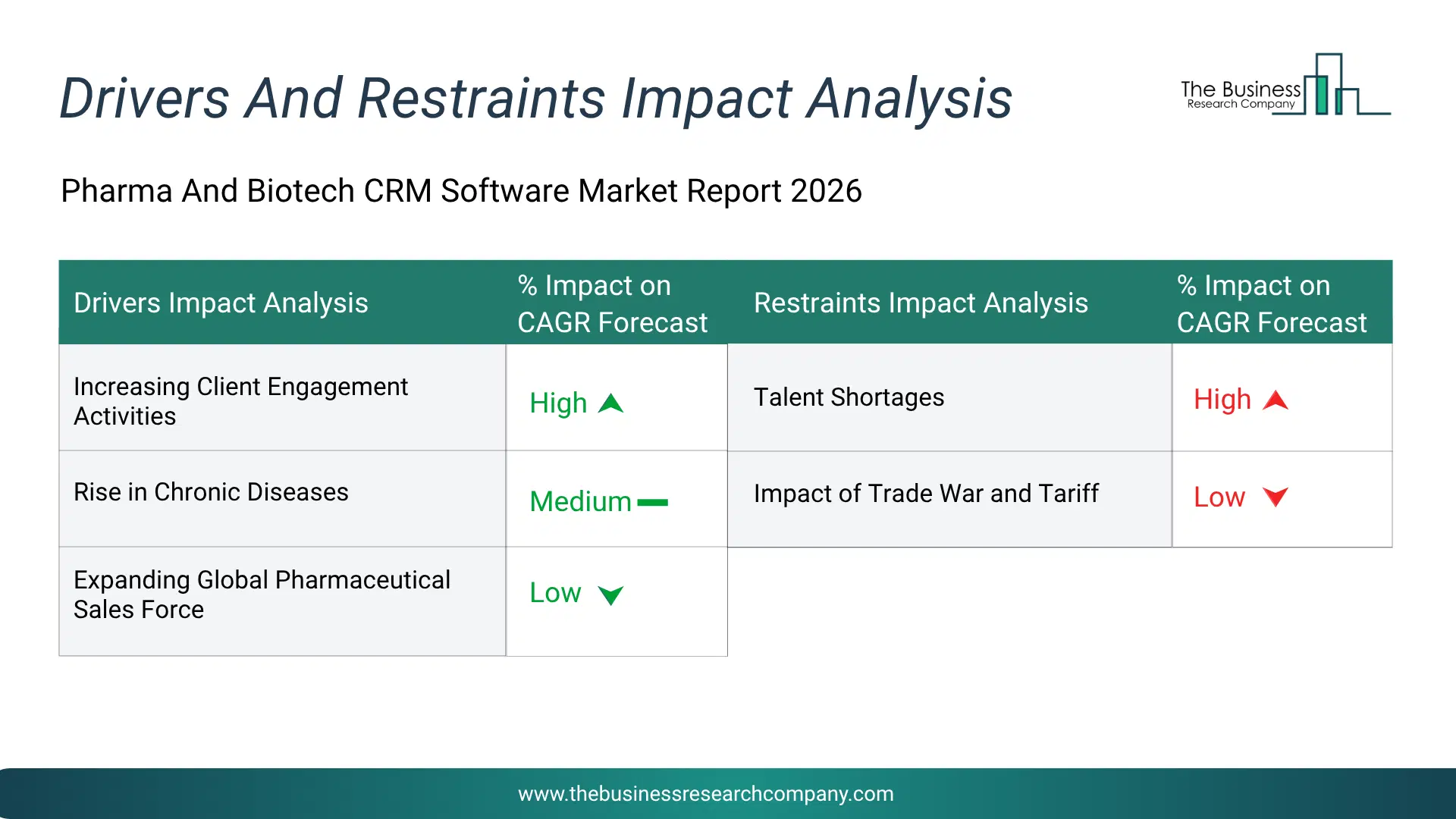 Drivers And Restraints Impact Analysis

The Business Research Company

Pharma And Biotech CRM Software Market Report 2026

| Drivers Impact Analysis | % Impact on CAGR Forecast | Restraints Impact Analysis | % Impact on CAGR Forecast |
|---|---|---|---|
| Increasing Client Engagement Activities | High | Talent Shortages | High |
| Rise in Chronic Diseases | Medium | Impact of Trade War and Tariff | Low |
| Expanding Global Pharmaceutical Sales Force | Low | | |

www.thebusinessresearchcompany.com